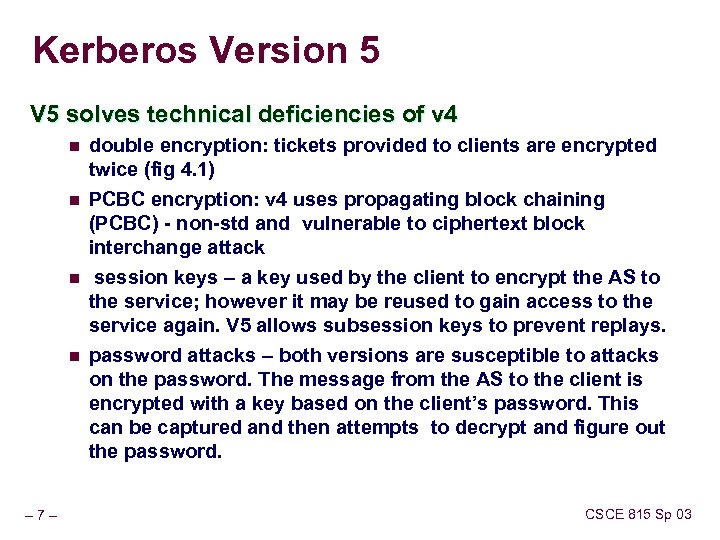 Kerberos Version 5

V5 solves technical deficiencies of v4

- double encryption: tickets provided to clients are encrypted twice (fig 4.1)
- PCBC encryption: v4 uses propagating block chaining (PCBC) - non-std and vulnerable to ciphertext block interchange attack
- session keys – a key used by the client to encrypt the AS to the service; however it may be reused to gain access to the service again. V5 allows subsession keys to prevent replays.
- password attacks – both versions are susceptible to attacks on the password. The message from the AS to the client is encrypted with a key based on the client's password. This can be captured and then attempts to decrypt and figure out the password.

– 7 –

CSCE 815 Sp 03